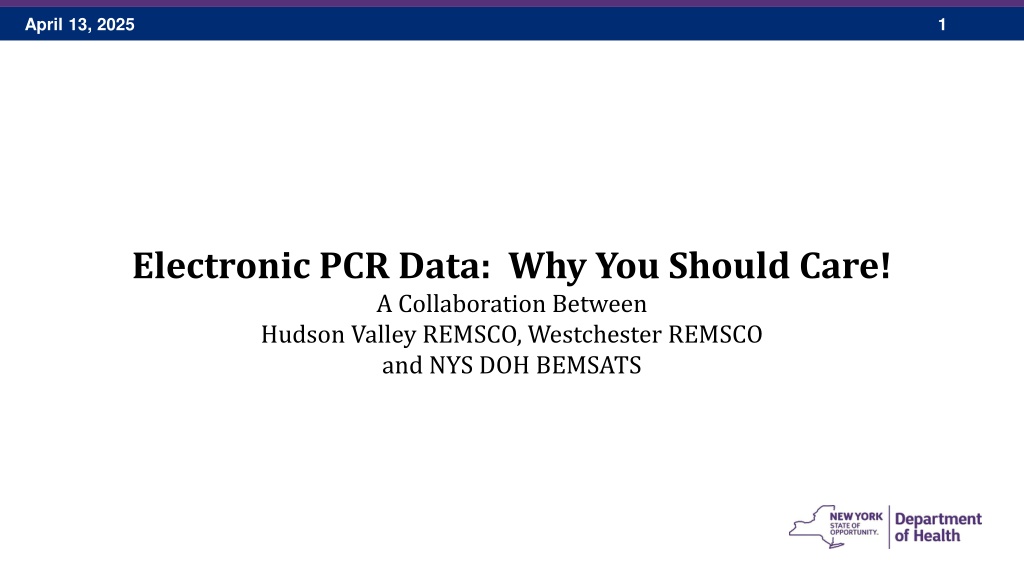 April 13, 2025

1

Electronic PCR Data: Why You Should Care!
A Collaboration Between
Hudson Valley REMSCO, Westchester REMSCO
and NYS DOH BEMSATS

NEW YORK STATE OF OPPORTUNITY.

Department of Health